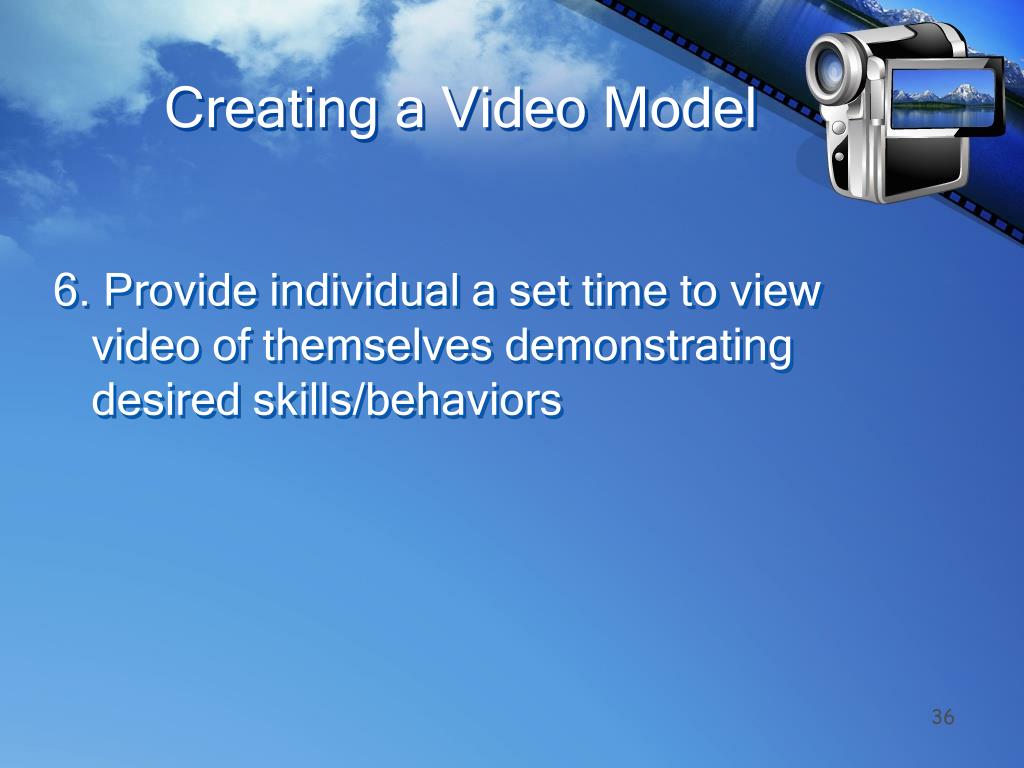 Creating a Video Model

6. Provide individual a set time to view video of themselves demonstrating desired skills/behaviors

36